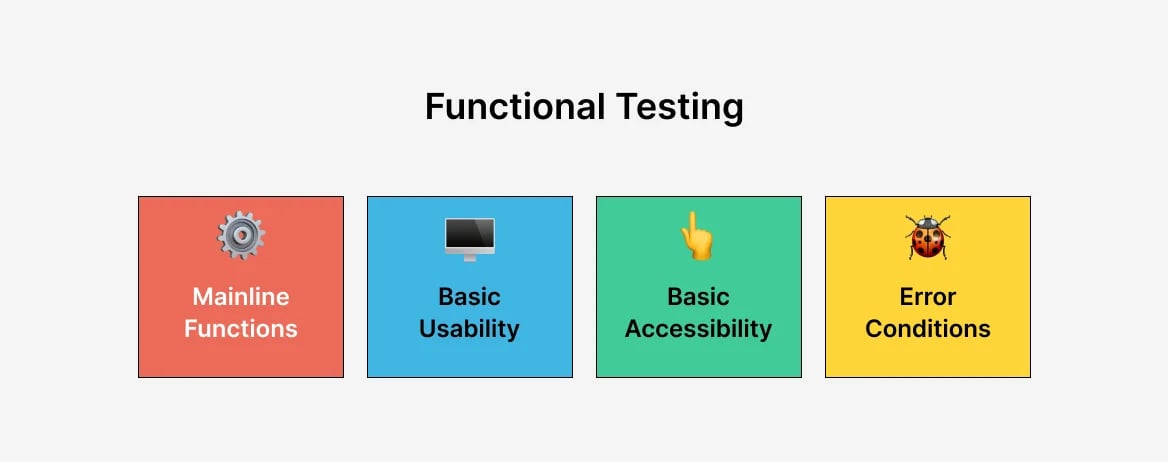 Functional Testing

Mainline Functions

Basic Usability

Basic Accessibility

Error Conditions